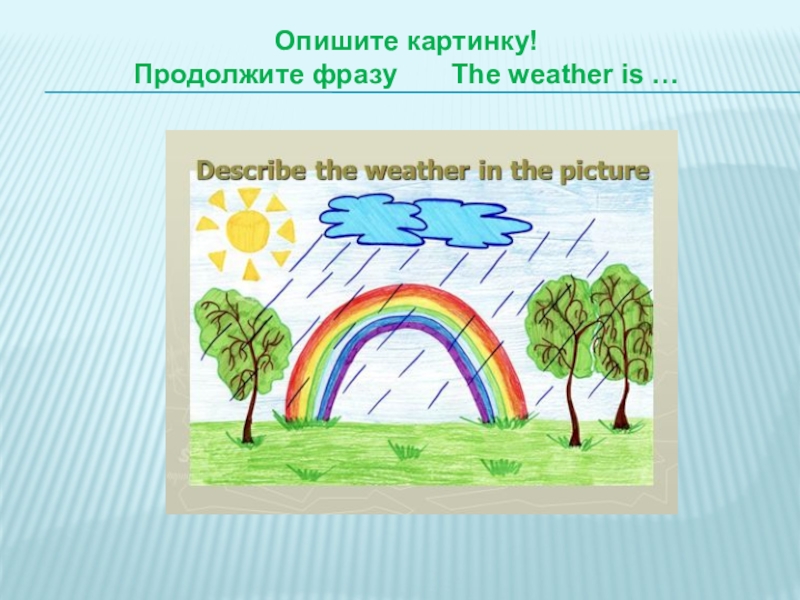 Опишите картинку!
Продолжите фразу The weather is …

Describe the weather in the picture